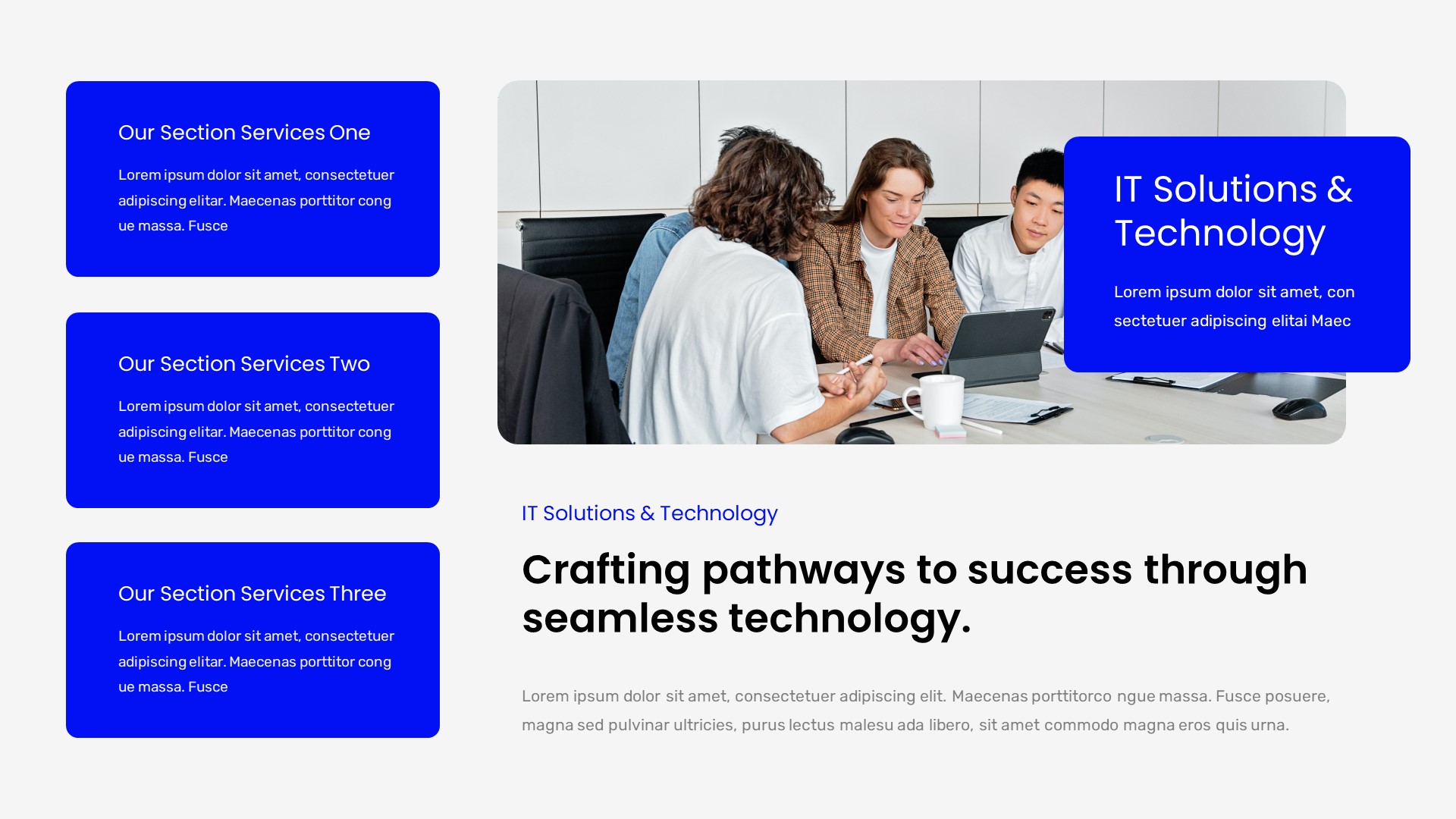 Our Section Services One

Lorem ipsum dolor sit amet, consectetuer adipiscing elitar. Maecenas porttitor cong ue massa. Fusce

Our Section Services Two

Lorem ipsum dolor sit amet, consectetuer adipiscing elitar. Maecenas porttitor cong ue massa. Fusce

Our Section Services Three

Lorem ipsum dolor sit amet, consectetuer adipiscing elitar. Maecenas porttitor cong ue massa. Fusce

IT Solutions & Technology

Lorem ipsum dolor sit amet, con sectetuer adipiscing elitai Maec

IT Solutions & Technology

Crafting pathways to success through seamless technology.

Lorem ipsum dolor sit amet, consectetuer adipiscing elit. Maecenas porttitorco ngue massa. Fusce posuere, magna sed pulvinar ultricies, purus lectus malesu ada libero, sit amet commodo magna eros quis urna.